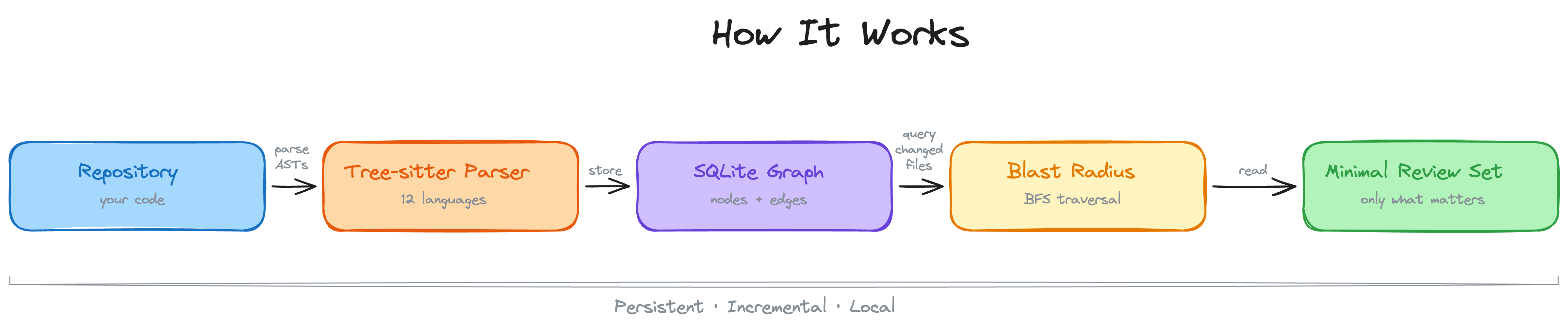 How It Works

Repository
your code

parse ASTs

Tree-sitter Parser
12 languages

store

SQLite Graph
nodes + edges

query changed files

Blast Radius
BFS traversal

read

Minimal Review Set
only what matters

Persistent · Incremental · Local